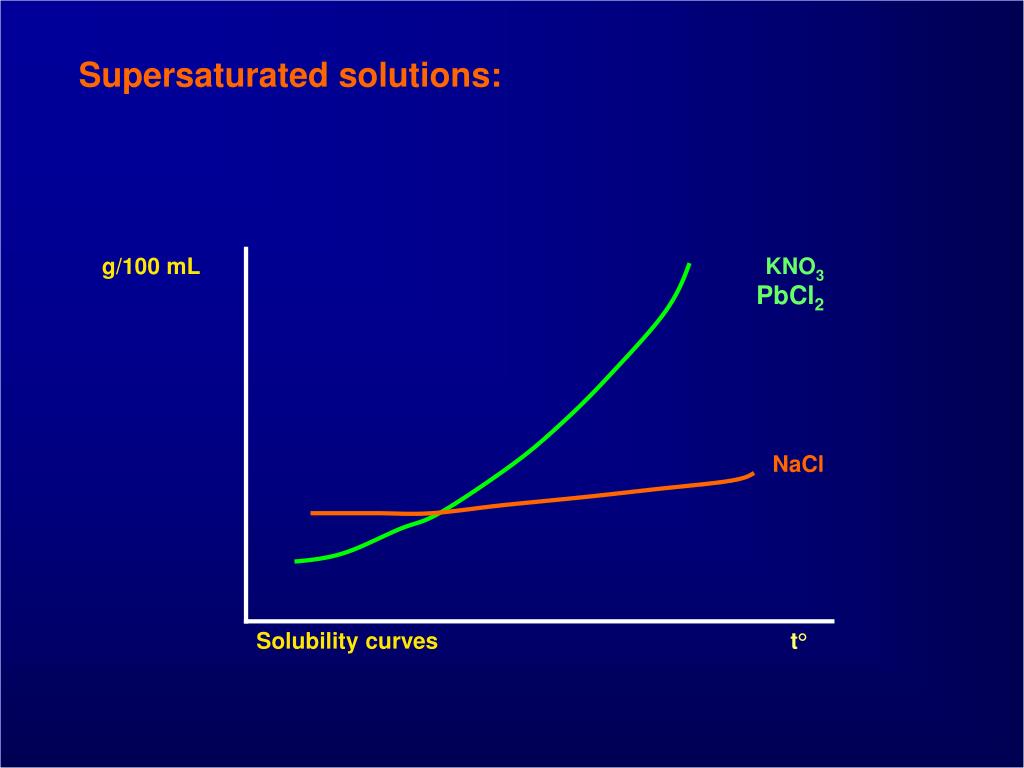 Supersaturated solutions:

g/100 mL

$KNO_3$
$PbCl_2$

NaCl

Solubility curves

t°